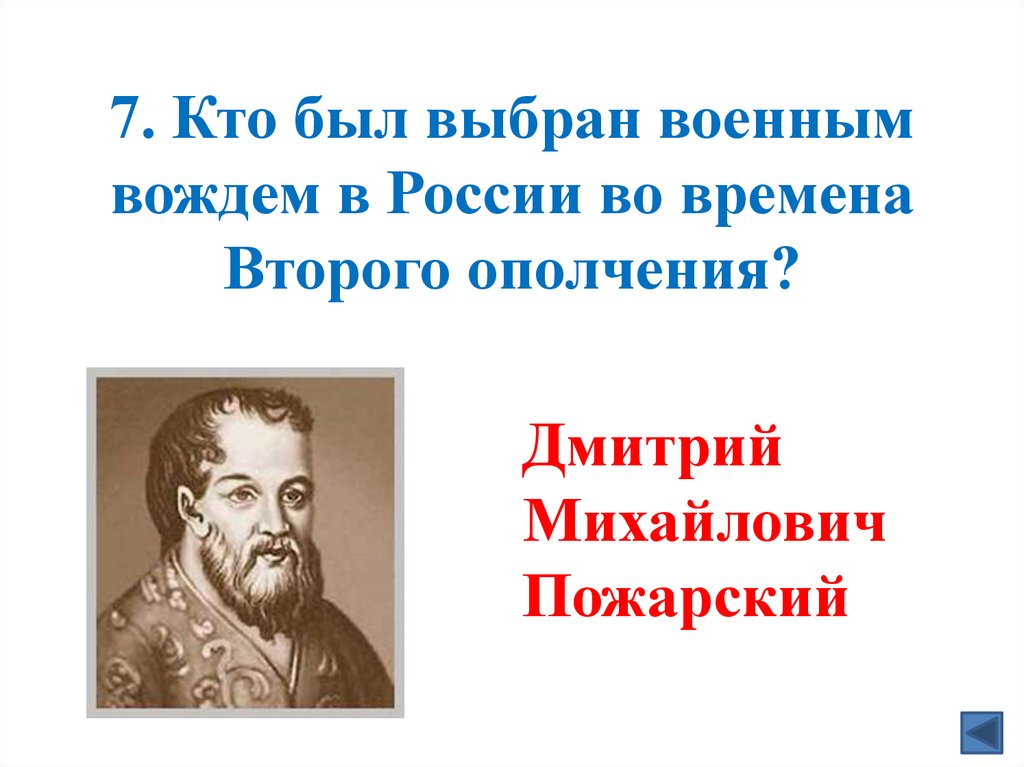 7. Кто был выбран военным вождем в России во времена Второго ополчения?

Дмитрий Михайлович Пожарский